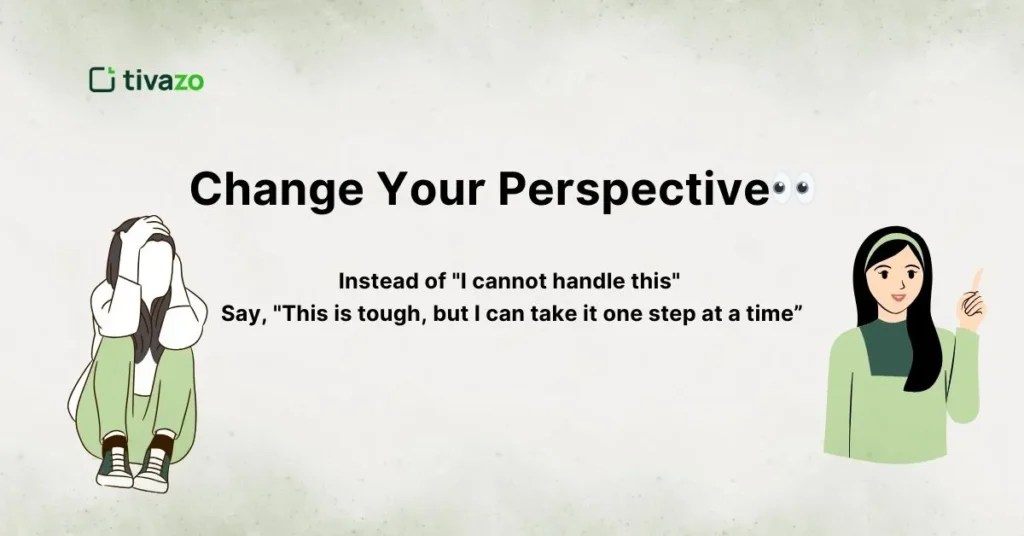 tivazo

Change Your Perspective👀

Instead of "I cannot handle this"
Say, "This is tough, but I can take it one step at a time”